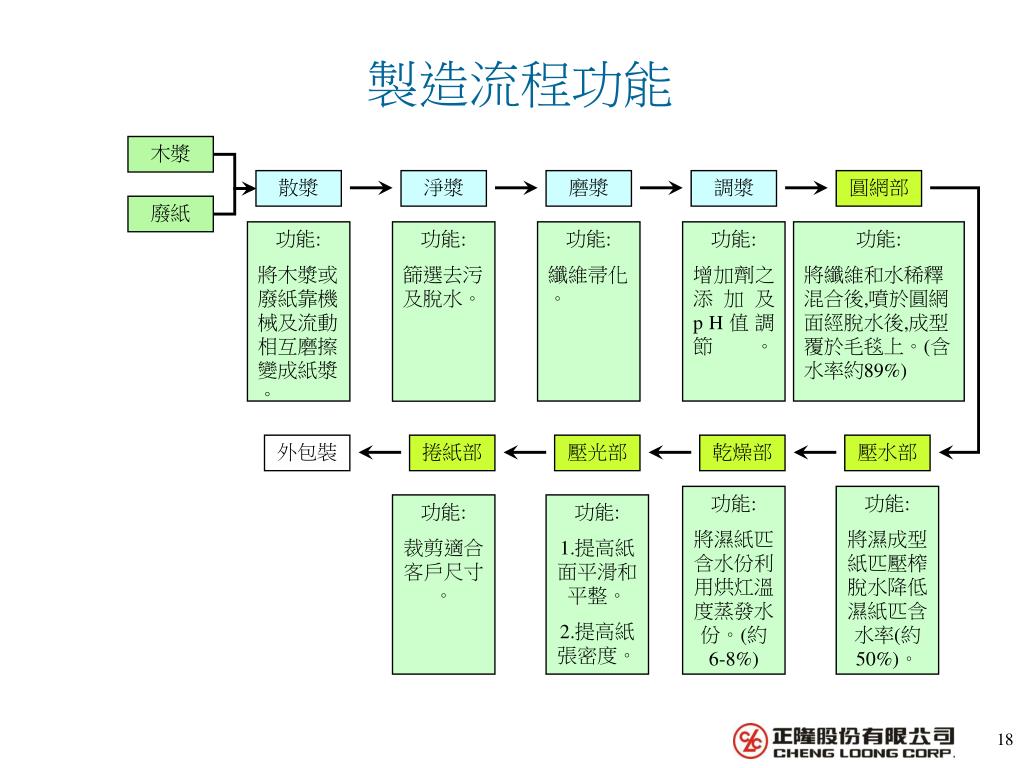 製造流程功能

木漿

廢紙

散漿

淨漿

磨漿

調漿

圓網部

功能:
將木漿或廢紙靠機械及流動相互磨擦變成紙漿。

功能:
篩選去污及脫水。

功能:
纖維帚化。

功能:
增加劑之添加及pH值調節。

功能:
將纖維和水稀釋混合後,噴於圓網面經脫水後,成型覆於毛毯上。(含水率約89%)

外包裝

捲紙部

壓光部

乾燥部

壓水部

功能:
裁剪適合客戶尺寸。

功能:
1.提高紙面平滑和平整。
2.提高紙張密度。

功能:
將濕紙匹含水份利用烘缸溫度蒸發水份。(約6-8%)

功能:
將濕成型紙匹壓榨脫水降低濕紙匹含水率(約50%)。

正隆股份有限公司
CHENG LOONG CORP.

18